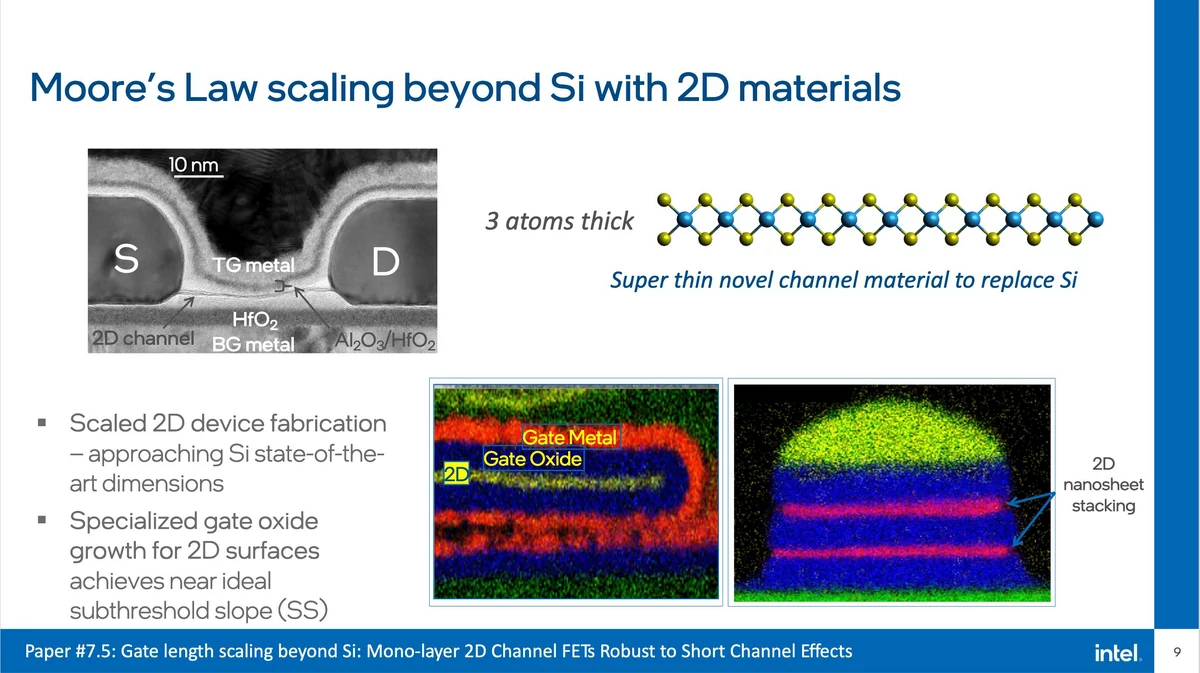 Moore's Law scaling beyond Si with 2D materials

10 nm

S

TG metal

D

$HfO_2$

2D channel

BG metal

$Al_2O_3/HfO_2$

3 atoms thick

Super thin novel channel material to replace Si

▪ Scaled 2D device fabrication – approaching Si state-of-the-art dimensions

▪ Specialized gate oxide growth for 2D surfaces achieves near ideal subthreshold slope (SS)

Gate Metal

Gate Oxide

2D

2D nanosheet stacking

Paper #7.5: Gate length scaling beyond Si: Mono-layer 2D Channel FETs Robust to Short Channel Effects

intel.

9